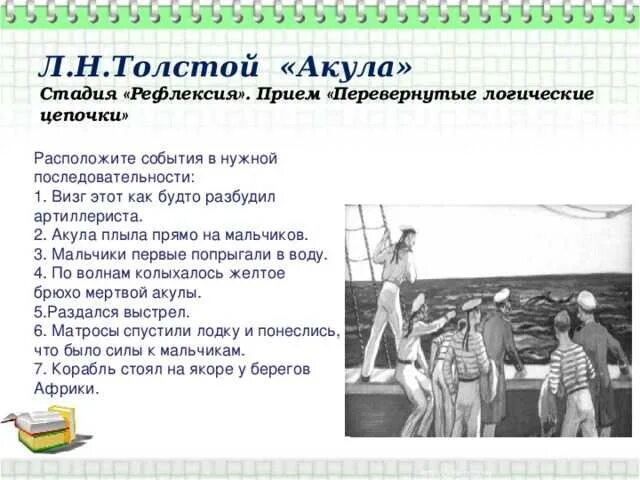 Л.Н.Толстой «Акула»
Стадия «Рефлексия». Прием «Перевернутые логические цепочки»

Расположите события в нужной последовательности:
1. Визг этот как будто разбудил артиллериста.
2. Акула плыла прямо на мальчиков.
3. Мальчики первые попрыгали в воду.
4. По волнам колыхалось желтое брюхо мертвой акулы.
5.Раздался выстрел.
6. Матросы спустили лодку и понеслись, что было силы к мальчикам.
7. Корабль стоял на якоре у берегов Африки.